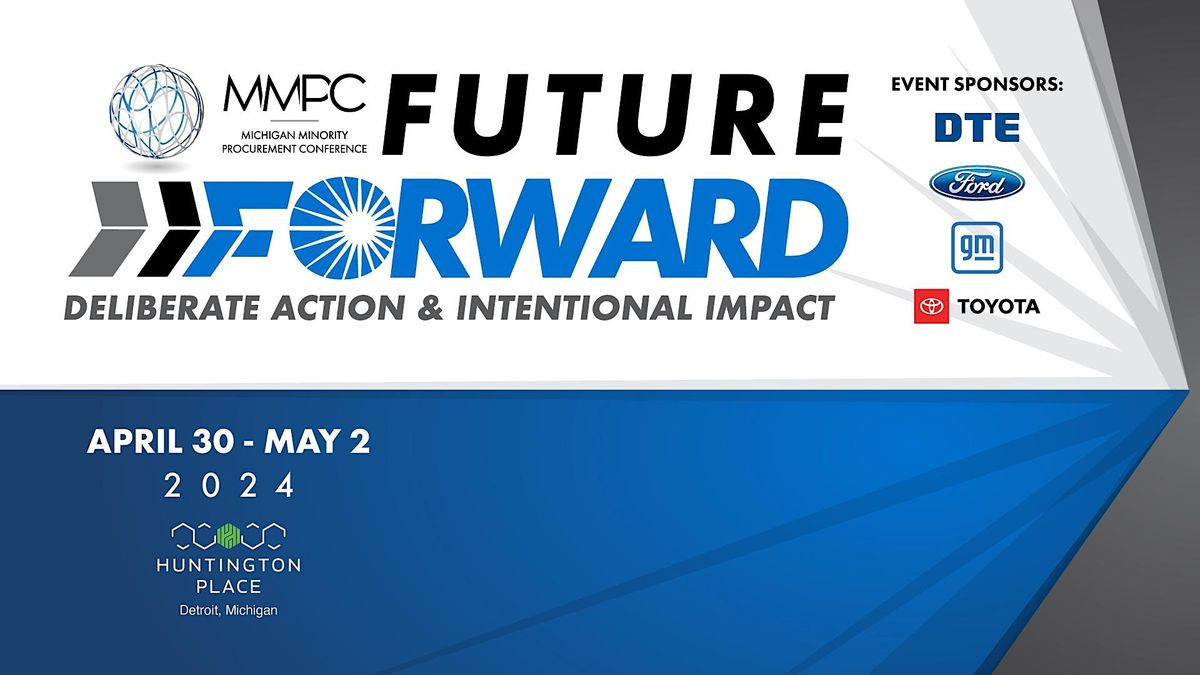 MMPC
MICHIGAN MINORITY PROCUREMENT CONFERENCE

FUTURE
FORWARD
DELIBERATE ACTION & INTENTIONAL IMPACT

EVENT SPONSORS:
DTE
Ford
gm
TOYOTA

APRIL 30 - MAY 2
2024

HUNTINGTON PLACE
Detroit, Michigan